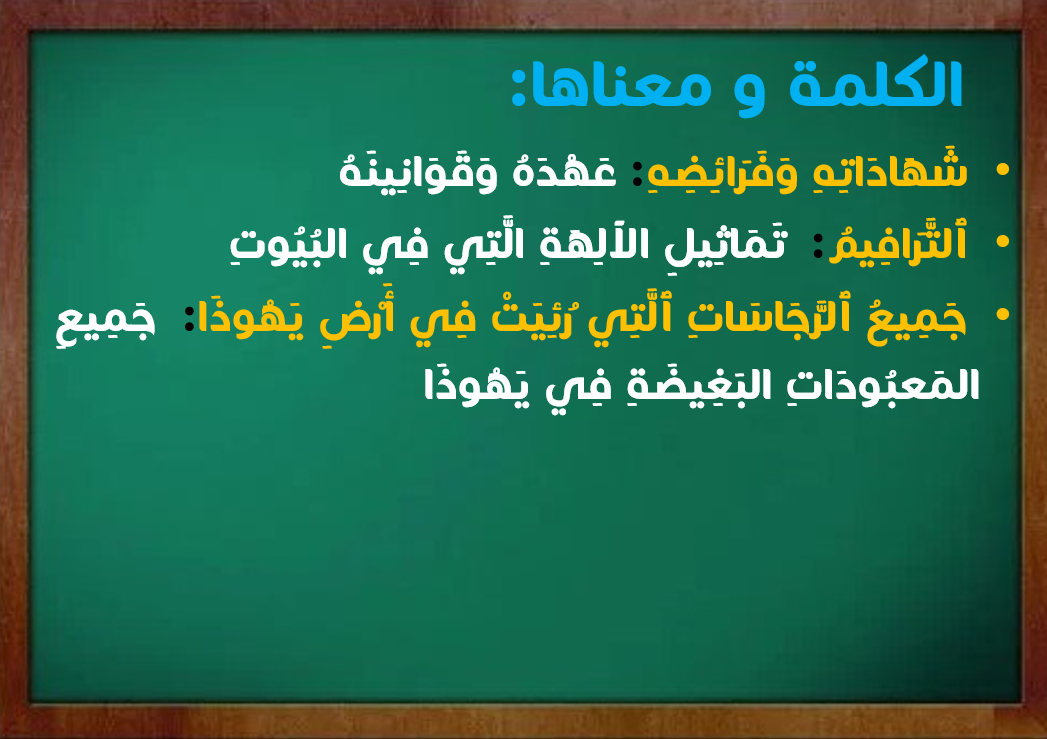 الكلمة و معناها:

• شَهَادَاتِهِ وَفَرَائِضِهِ: عَهْدَهُ وَقَوَانِينَهُ

• ٱلتَّرَافِيمُ: تَمَاثِيلِ الآلِهَةِ الَّتِي فِي البُيُوتِ

• جَمِيعُ ٱلرَّجَاسَاتِ ٱلَّتِي رُئِيَتْ فِي أَرْضِ يَهُوذَا: جَمِيعِ المَعبُودَاتِ البَغِيضَةِ فِي يَهُوذَا